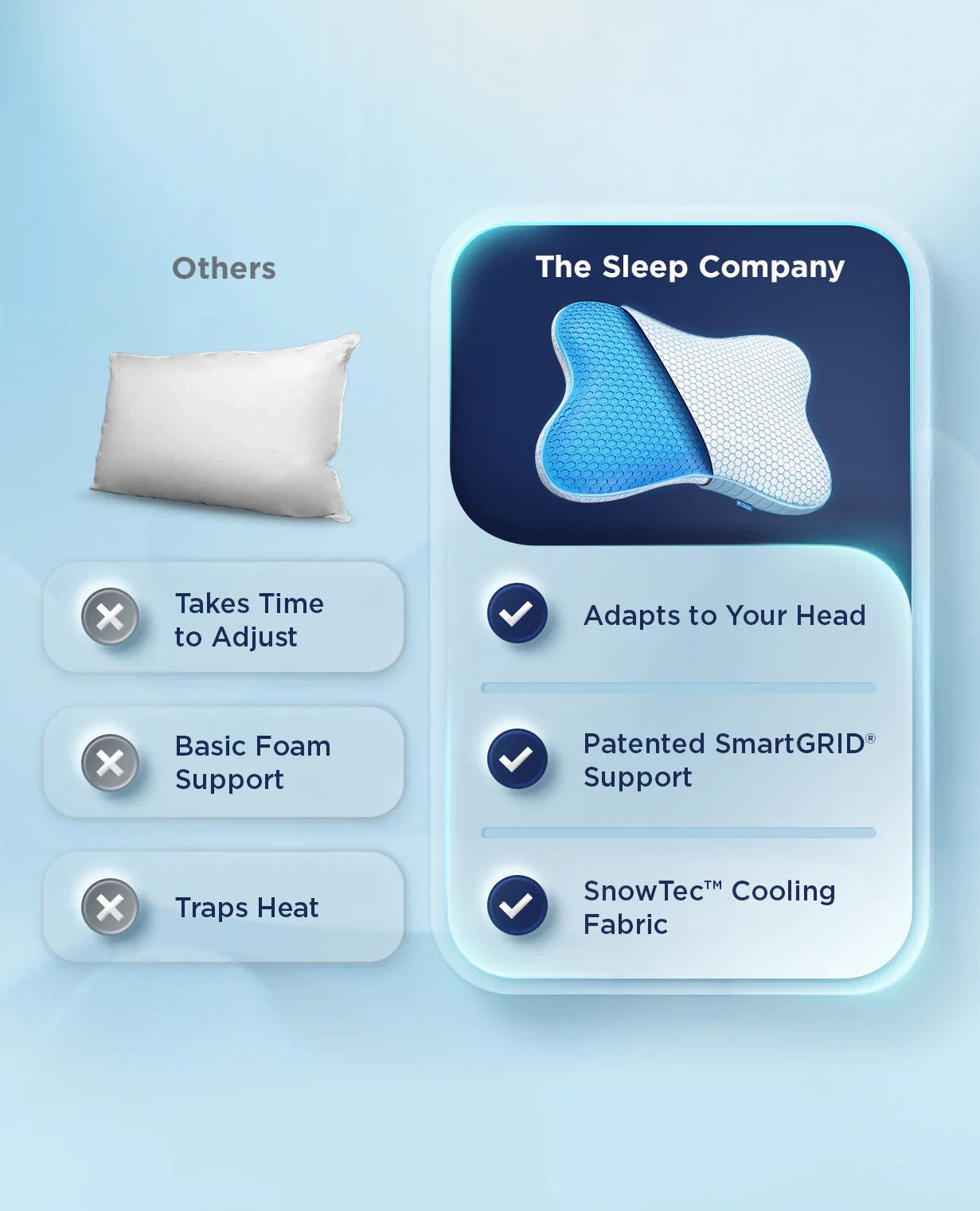 Others

Takes Time to Adjust

Basic Foam Support

Traps Heat

The Sleep Company

Adapts to Your Head

Patented SmartGRID® Support

SnowTec™ Cooling Fabric